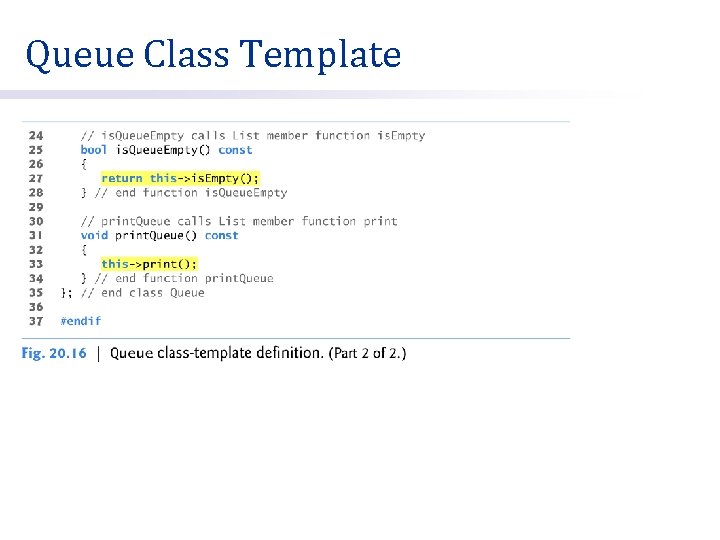 Queue Class Template

24      // isQueueEmpty calls List member function isEmpty
25      bool isQueueEmpty() const
26      {
27         return this->isEmpty();
28      } // end function isQueueEmpty
29
30      // printQueue calls List member function print
31      void printQueue() const
32      {
33         this->print();
34      } // end function printQueue
35   }; // end class Queue
36
37   #endif

Fig. 20.16 | Queue class-template definition. (Part 2 of 2.)